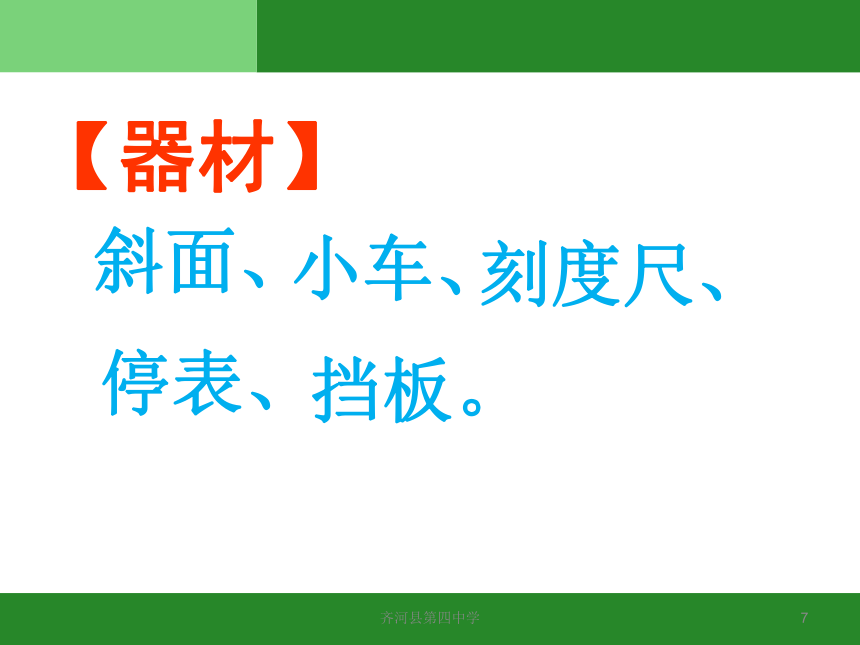 【器材】

斜面、小车、刻度尺、停表、挡板。

齐河县第四中学

7